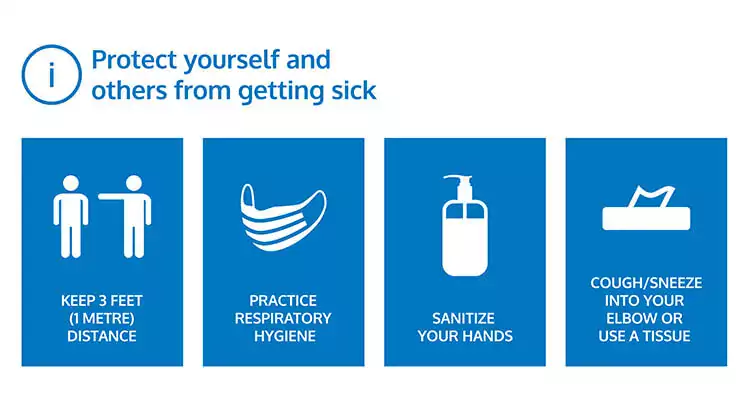 i

Protect yourself and others from getting sick

KEEP 3 FEET (1 METRE) DISTANCE

PRACTICE RESPIRATORY HYGIENE

SANITIZE YOUR HANDS

COUGH/SNEEZE INTO YOUR ELBOW OR USE A TISSUE